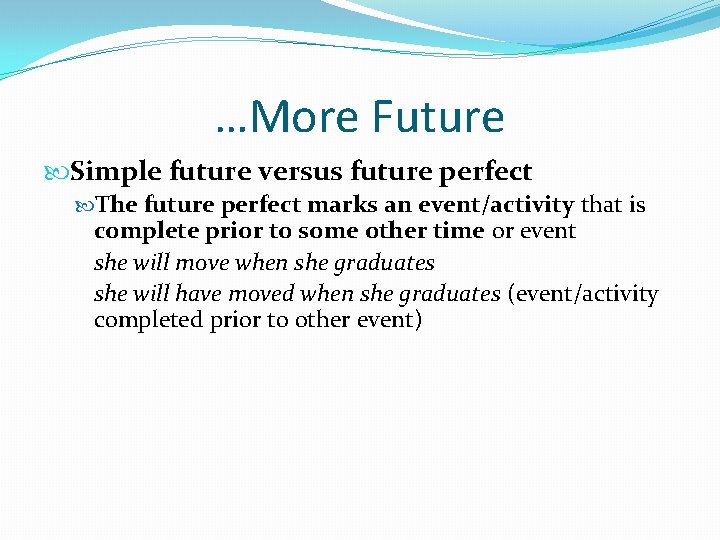 …More Future

Simple future versus future perfect

The future perfect marks an event/activity that is complete prior to some other time or event

she will move when she graduates

she will have moved when she graduates (event/activity completed prior to other event)